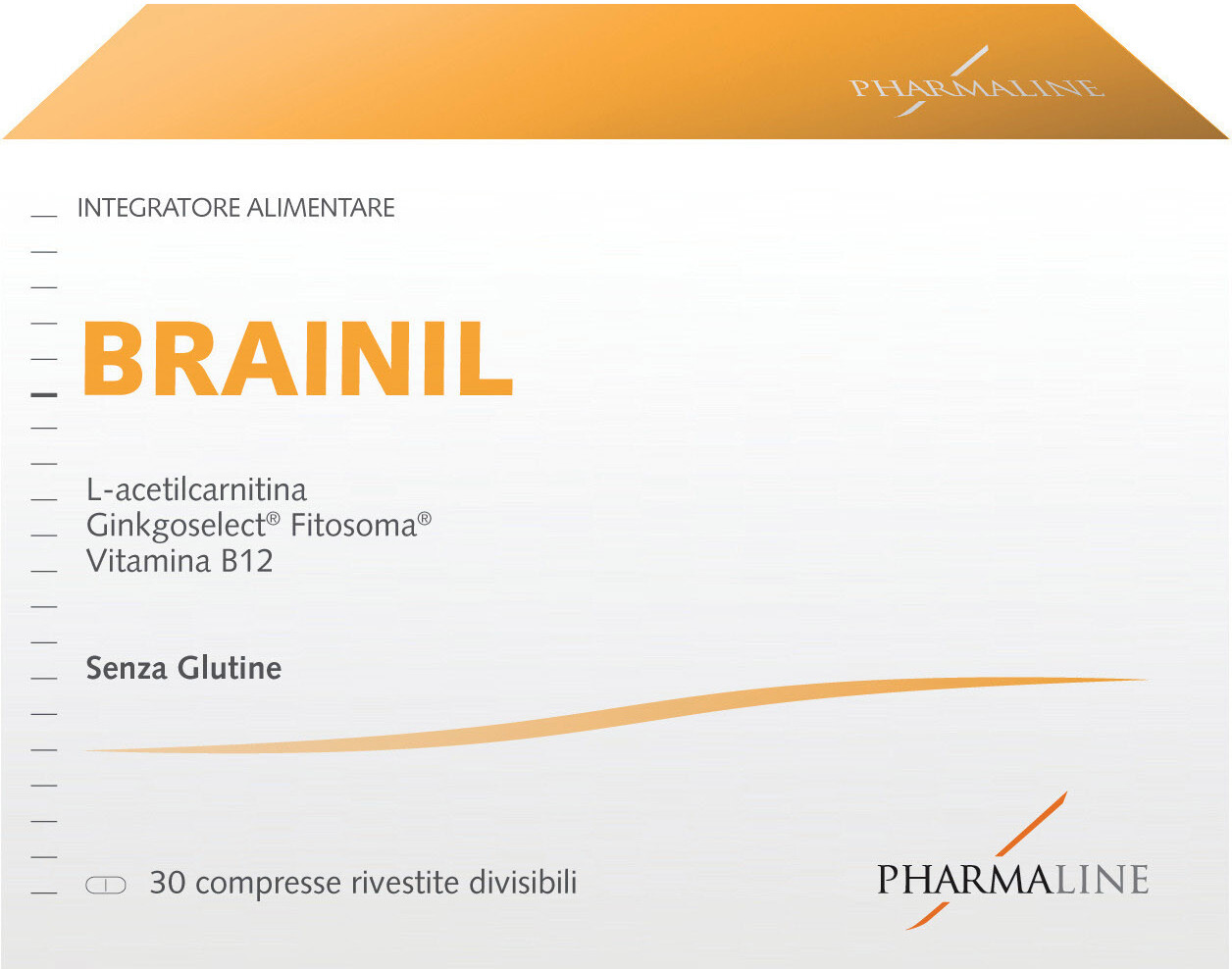 PHARMALINE

INTEGRATORE ALIMENTARE

BRAINIL

L-acetilcarnitina
Ginkgoselect® Fitosoma®
Vitamina B12

Senza Glutine

30 compresse rivestite divisibili

PHARMALINE